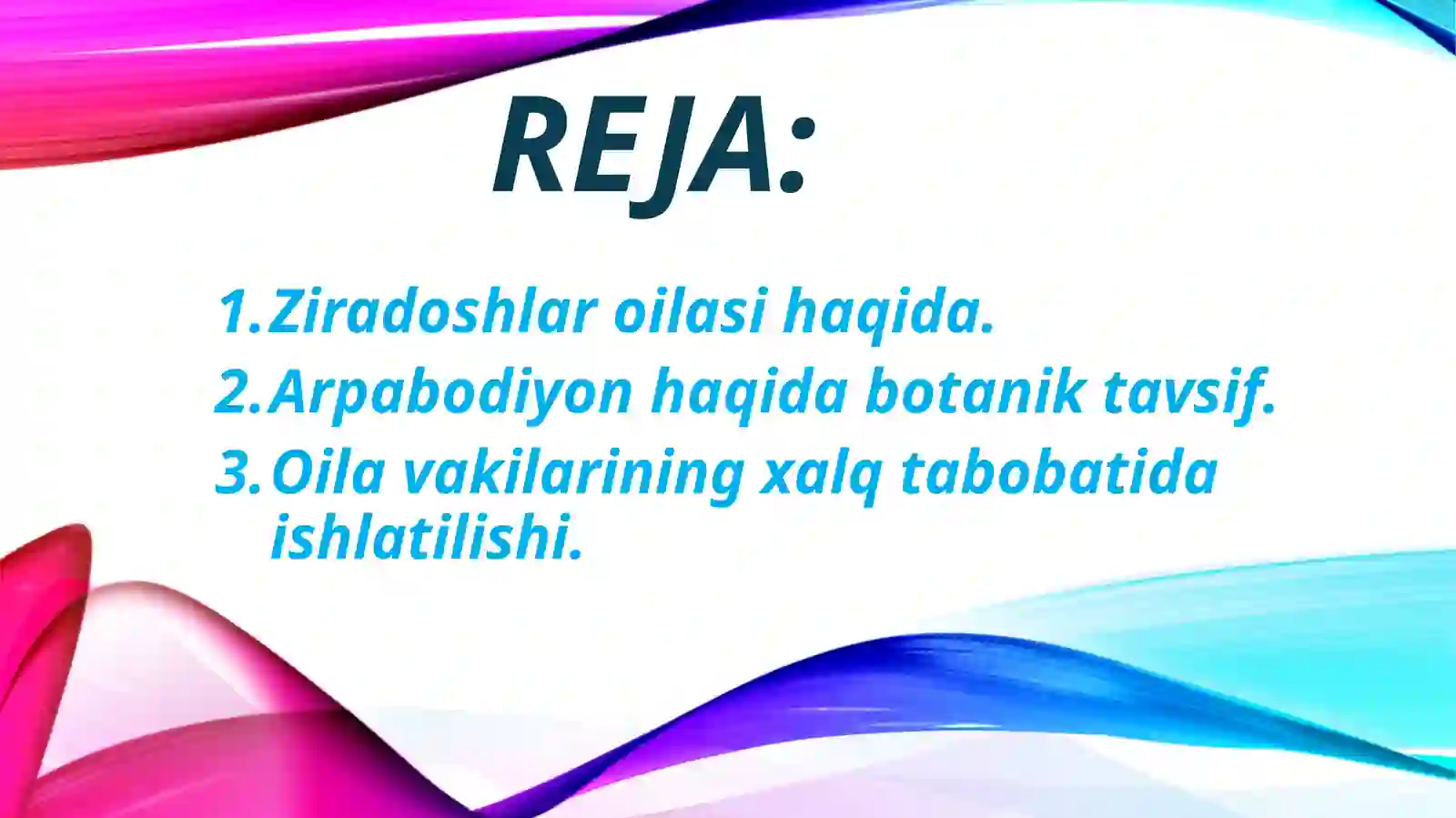 REJA:

1. Ziradoshlar oilasi haqida.
2. Arpabodiyon haqida botanik tavsif.
3. Oila vakilarining xalq tabobatida ishlatilishi.